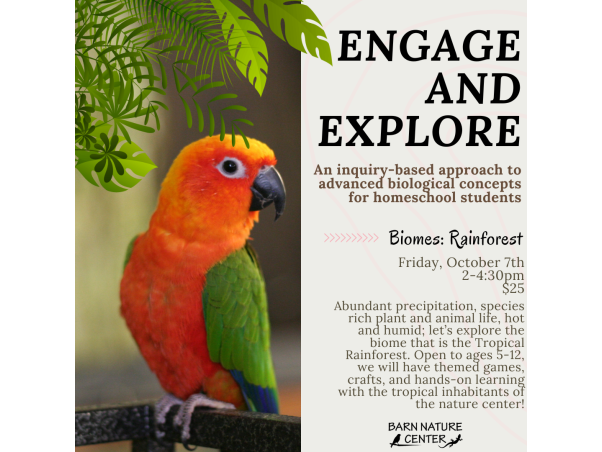 ENGAGE AND EXPLORE

An inquiry-based approach to advanced biological concepts for homeschool students

Biomes: Rainforest

Friday, October 7th
2-4:30pm
$25

Abundant precipitation, species rich plant and animal life, hot and humid; let's explore the biome that is the Tropical Rainforest. Open to ages 5-12, we will have themed games, crafts, and hands-on learning with the tropical inhabitants of the nature center!

BARN NATURE CENTER